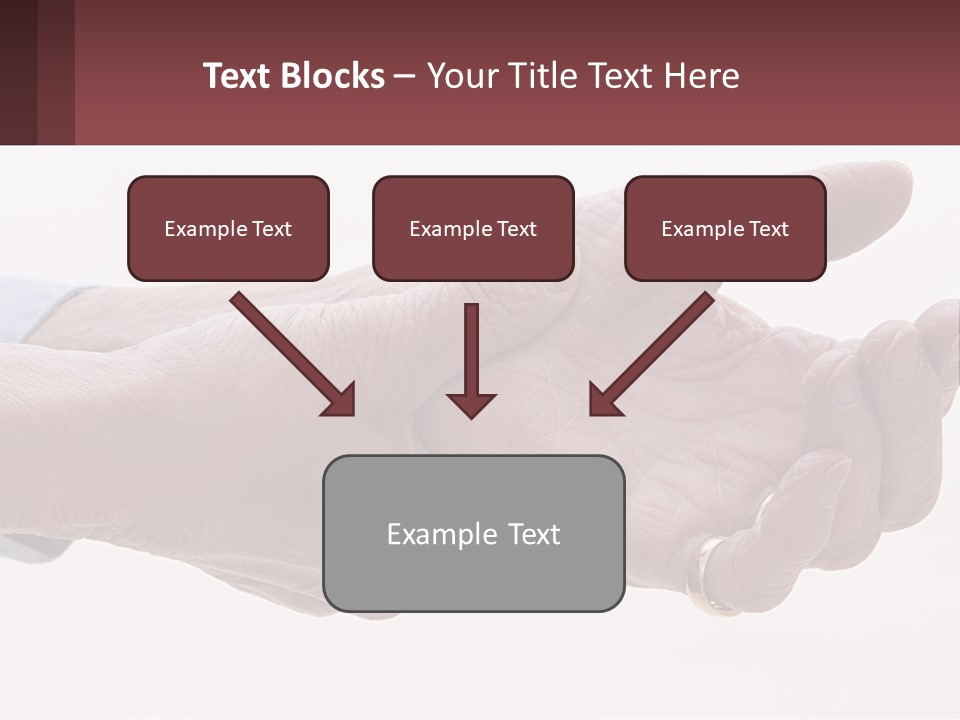 Text Blocks – Your Title Text Here

Example Text

Example Text

Example Text

Example Text